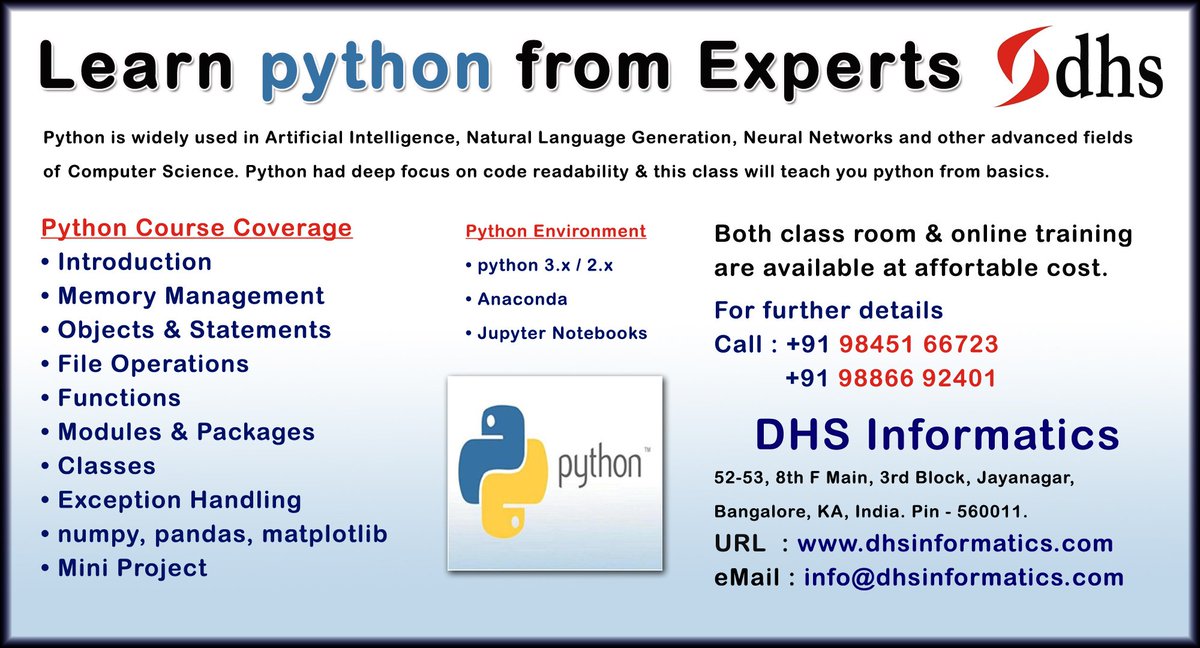 Learn python from Experts

dhs

Python is widely used in Artificial Intelligence, Natural Language Generation, Neural Networks and other advanced fields of Computer Science. Python had deep focus on code readability & this class will teach you python from basics.

Python Course Coverage
• Introduction
• Memory Management
• Objects & Statements
• File Operations
• Functions
• Modules & Packages
• Classes
• Exception Handling
• numpy, pandas, matplotlib
• Mini Project

Python Environment
• python 3.x / 2.x
• Anaconda
• Jupyter Notebooks

python™

Both class room & online training are available at affortable cost.

For further details
Call : +91 98451 66723
+91 98866 92401

DHS Informatics
52-53, 8th F Main, 3rd Block, Jayanagar,
Bangalore, KA, India. Pin - 560011.
URL : www.dhsinformatics.com
eMail : info@dhsinformatics.com